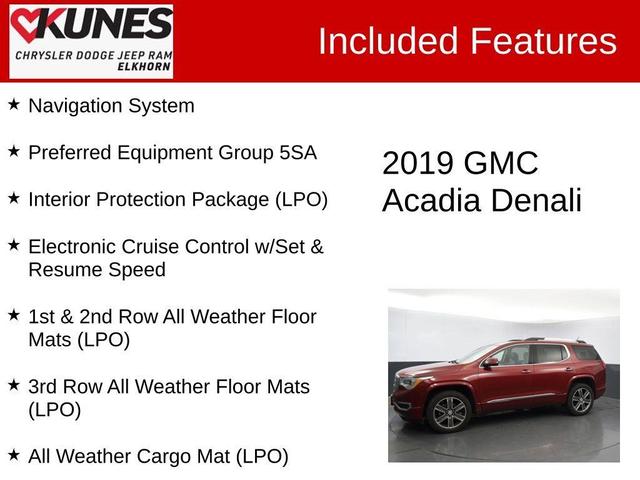 KUNES
CHRYSLER DODGE JEEP RAM
ELKHORN

Included Features

★ Navigation System

★ Preferred Equipment Group 5SA

★ Interior Protection Package (LPO)

★ Electronic Cruise Control w/Set & Resume Speed

★ 1st & 2nd Row All Weather Floor Mats (LPO)

★ 3rd Row All Weather Floor Mats (LPO)

★ All Weather Cargo Mat (LPO)

2019 GMC Acadia Denali